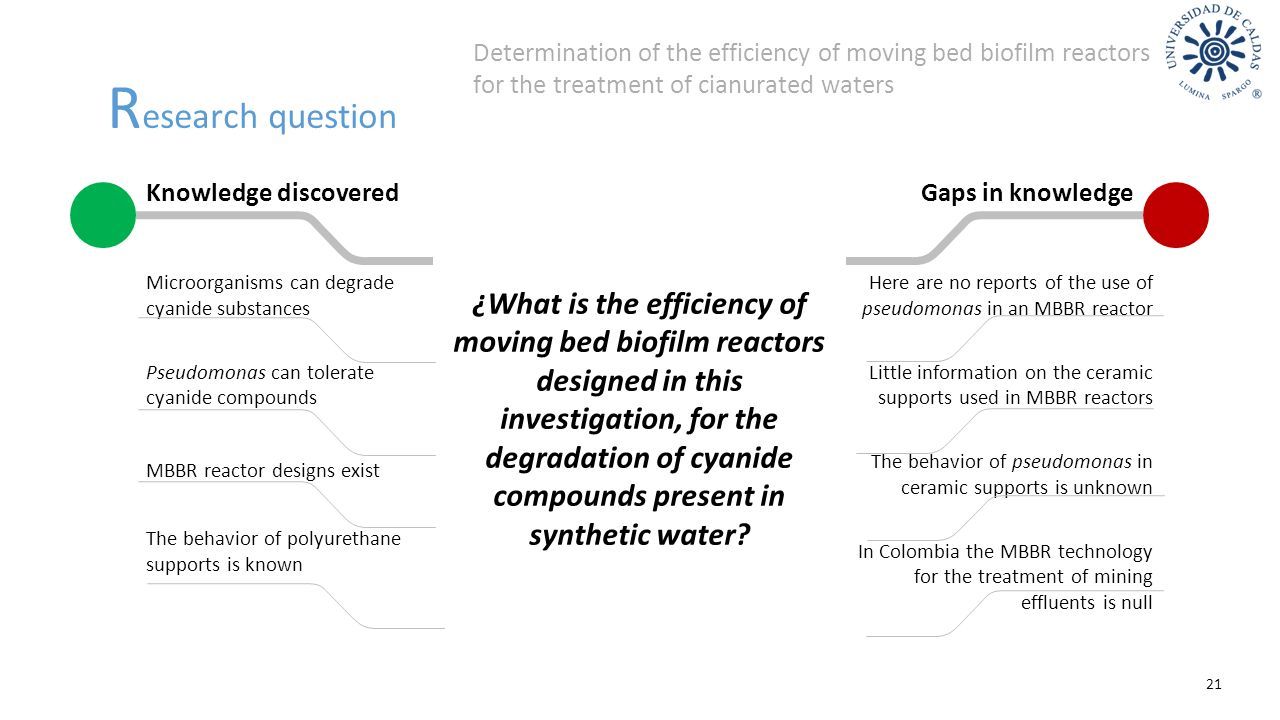 Determination of the efficiency of moving bed biofilm reactors for the treatment of cianurated waters

UNIVERSIDAD DE CALDAS
LUMINA SPARGO ®

Research question

Knowledge discovered

Microorganisms can degrade cyanide substances

Pseudomonas can tolerate cyanide compounds

MBBR reactor designs exist

The behavior of polyurethane supports is known

¿What is the efficiency of moving bed biofilm reactors designed in this investigation, for the degradation of cyanide compounds present in synthetic water?

Gaps in knowledge

Here are no reports of the use of pseudomonas in an MBBR reactor

Little information on the ceramic supports used in MBBR reactors

The behavior of pseudomonas in ceramic supports is unknown

In Colombia the MBBR technology for the treatment of mining effluents is null

21